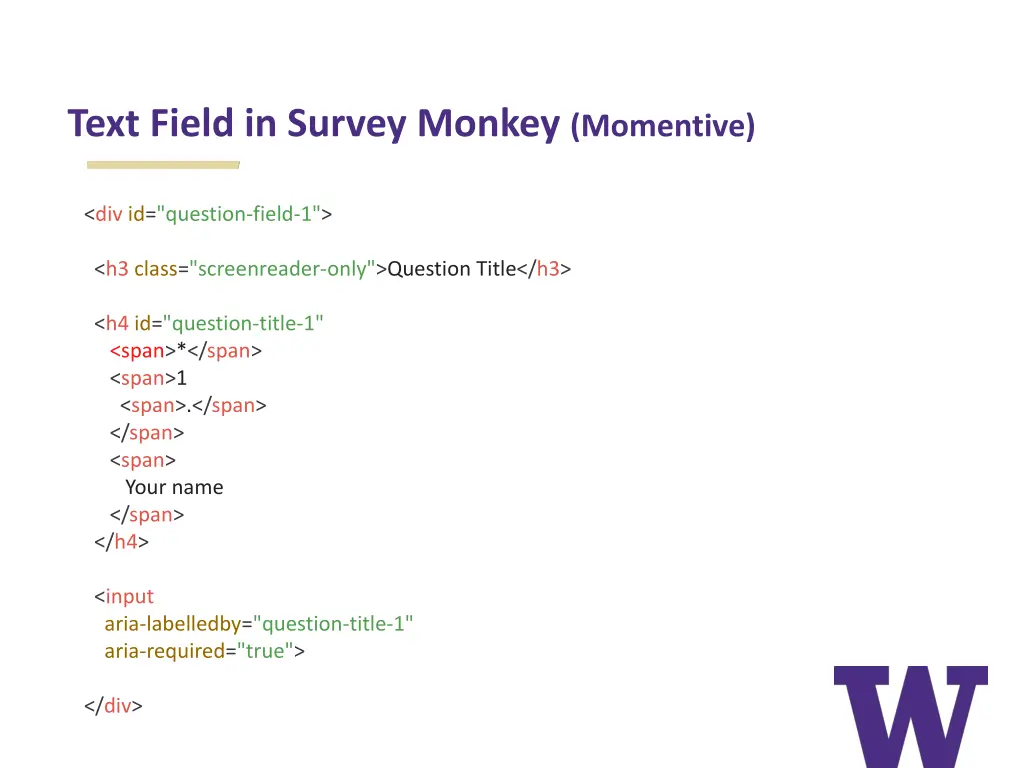 Text Field in Survey Monkey (Momentive)

<div id="question-field-1">

<h3 class="screenreader-only">Question Title</h3>

<h4 id="question-title-1"
<span>*</span>
<span>1
<span>.</span>
</span>
<span>
Your name
</span>
</h4>

<input
aria-labelledby="question-title-1"
aria-required="true">

</div>

W